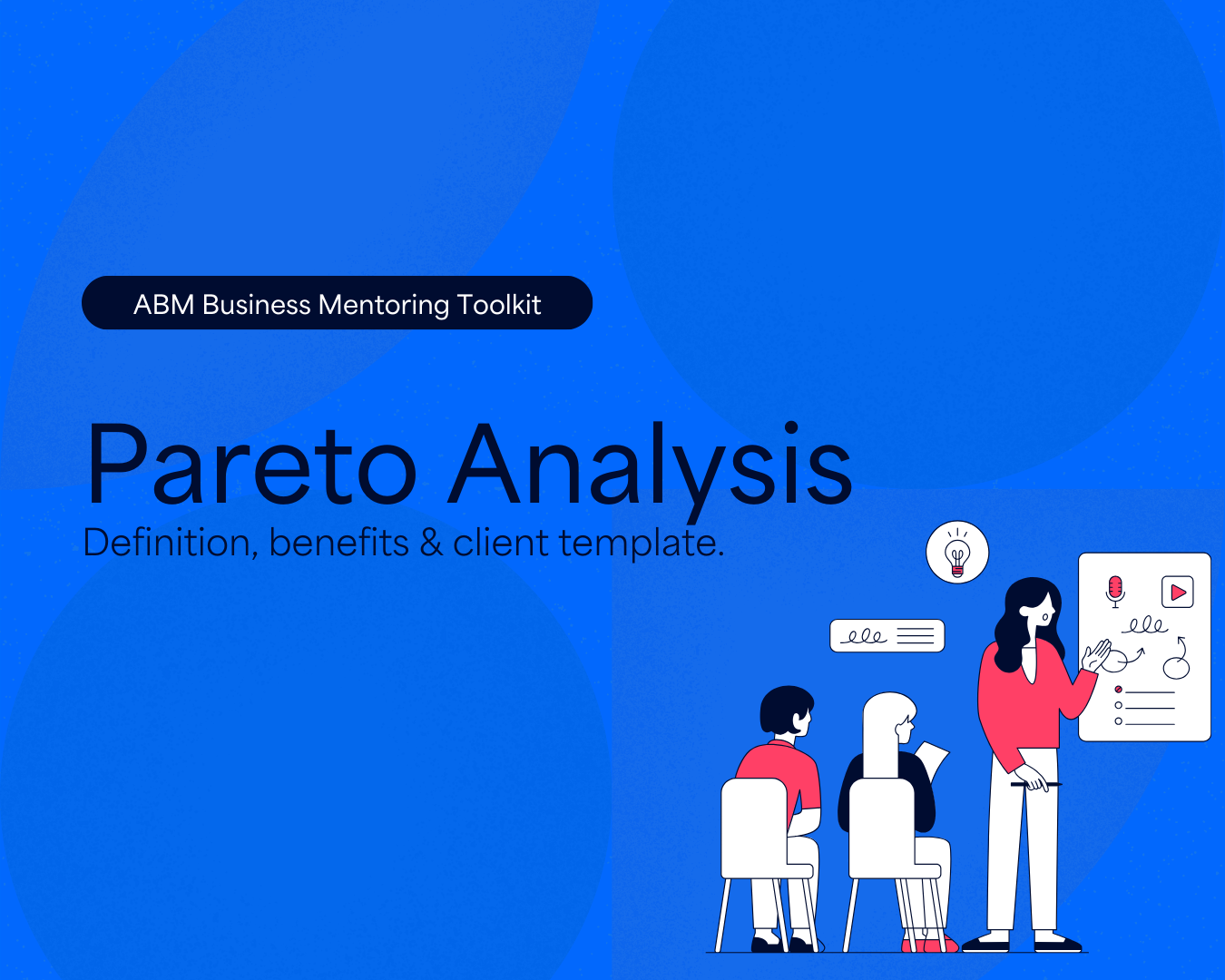 ABM Business Mentoring Toolkit

Pareto Analysis

Definition, benefits & client template.